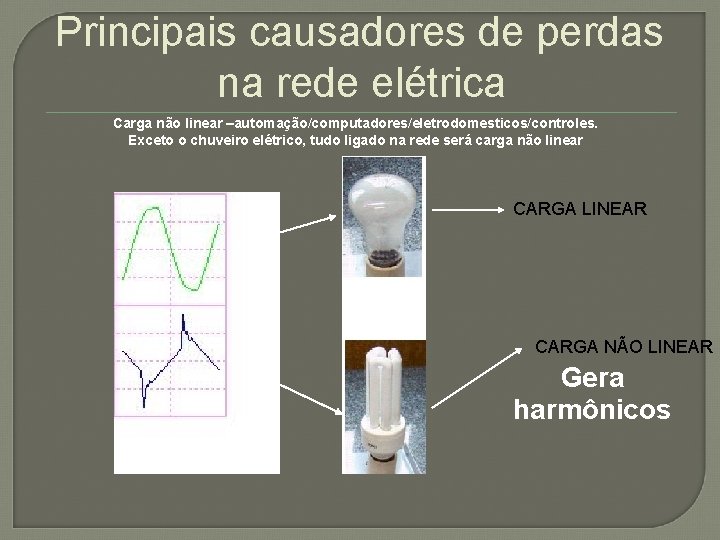 Principais causadores de perdas na rede elétrica

Carga não linear –automação/computadores/eletrodomesticos/controles.
Exceto o chuveiro elétrico, tudo ligado na rede será carga não linear

CARGA LINEAR

CARGA NÃO LINEAR

Gera harmônicos